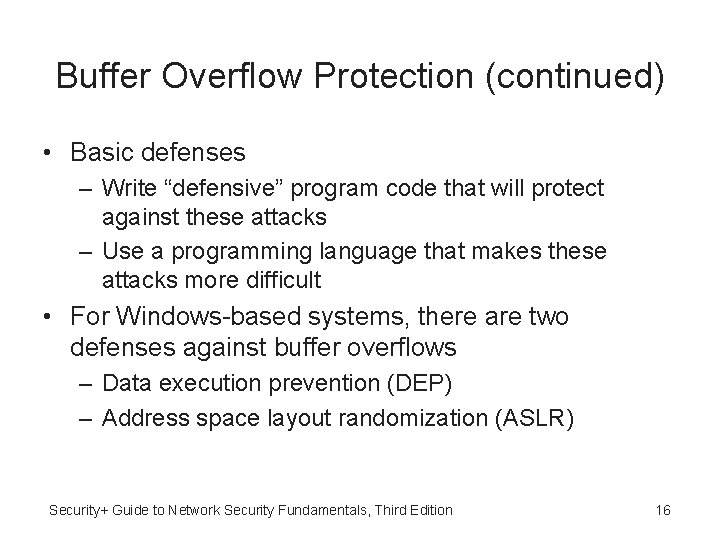 Buffer Overflow Protection (continued)

• Basic defenses
– Write “defensive” program code that will protect against these attacks
– Use a programming language that makes these attacks more difficult
• For Windows-based systems, there are two defenses against buffer overflows
– Data execution prevention (DEP)
– Address space layout randomization (ASLR)

Security+ Guide to Network Security Fundamentals, Third Edition

16